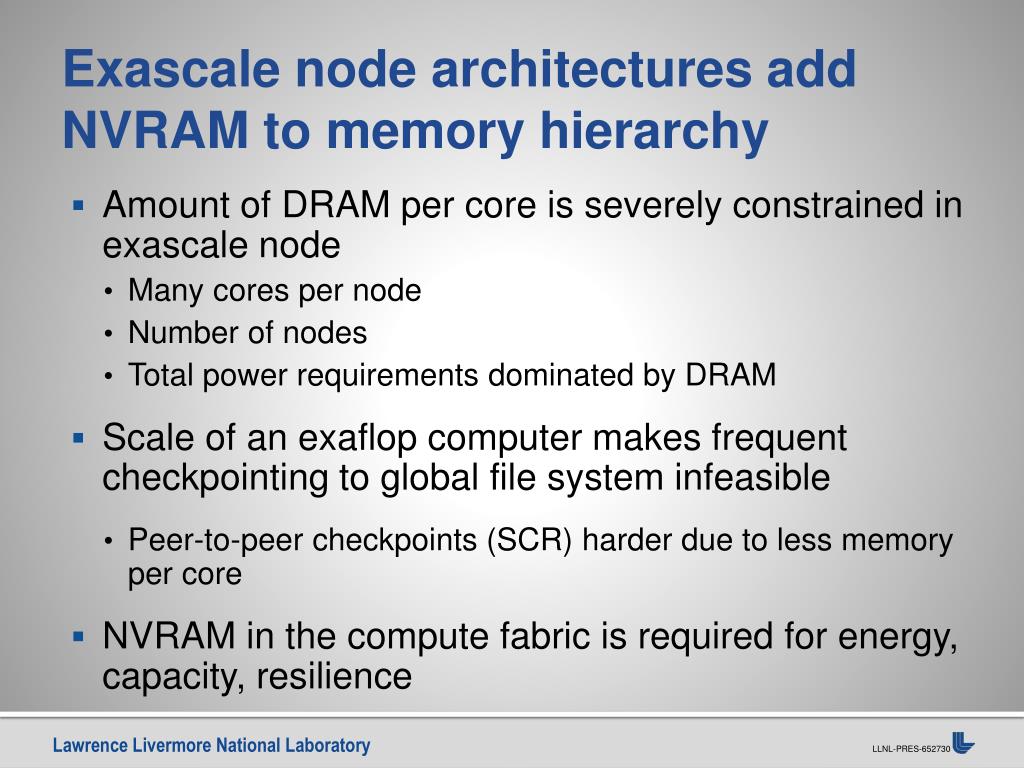 Exascale node architectures add NVRAM to memory hierarchy

▪ Amount of DRAM per core is severely constrained in exascale node
• Many cores per node
• Number of nodes
• Total power requirements dominated by DRAM

▪ Scale of an exaflop computer makes frequent checkpointing to global file system infeasible
• Peer-to-peer checkpoints (SCR) harder due to less memory per core

▪ NVRAM in the compute fabric is required for energy, capacity, resilience

Lawrence Livermore National Laboratory

LLNL-PRES-652730